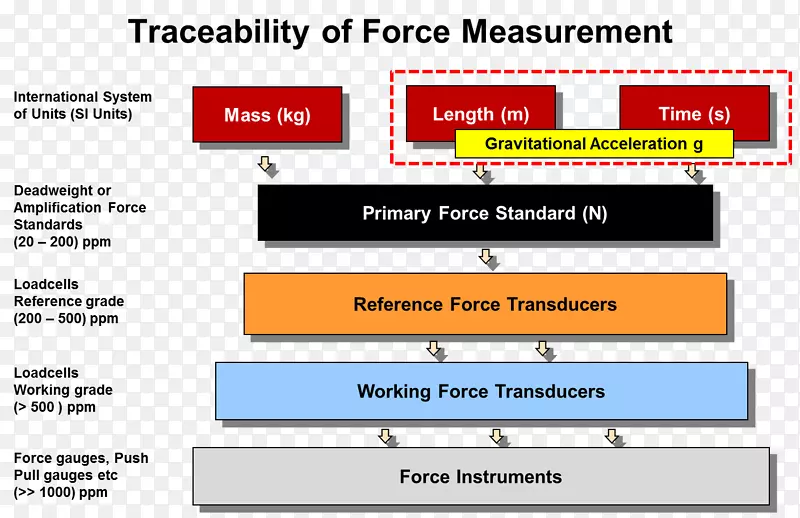 Traceability of Force Measurement

International System of Units (SI Units)

Mass (kg)

Length (m)

Time (s)

Gravitational Acceleration g

Deadweight or Amplification Force Standards (20 – 200) ppm

Primary Force Standard (N)

Loadcells Reference grade (200 – 500) ppm

Reference Force Transducers

Loadcells Working grade (> 500 ) ppm

Working Force Transducers

Force gauges, Push Pull gauges etc (>> 1000) ppm

Force Instruments